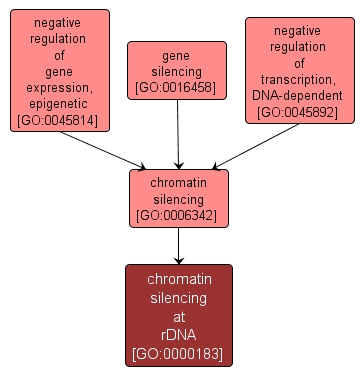 negative regulation of gene expression, epigenetic [GO:0045814]

gene silencing [GO:0016458]

negative regulation of transcription, DNA-dependent [GO:0045892]

chromatin silencing [GO:0006342]

chromatin silencing at rDNA [GO:0000183]